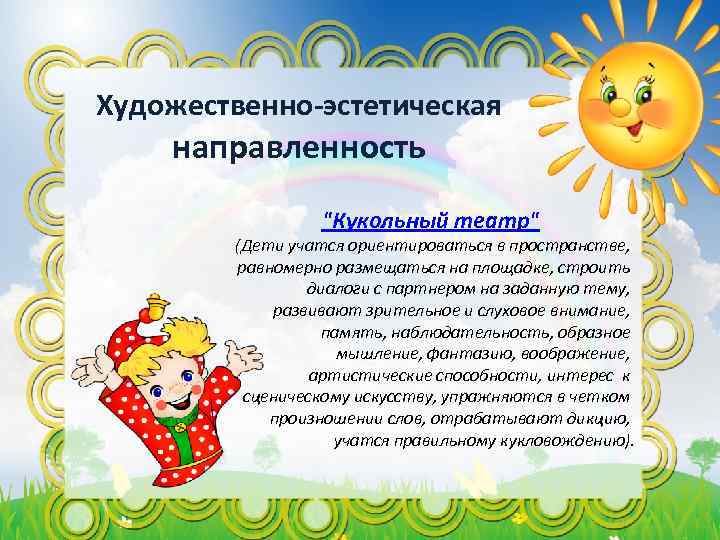 Художественно-эстетическая направленность

"Кукольный театр"
(Дети учатся ориентироваться в пространстве, равномерно размещаться на площадке, строить диалоги с партнером на заданную тему, развивают зрительное и слуховое внимание, память, наблюдательность, образное мышление, фантазию, воображение, артистические способности, интерес к сценическому искусству, упражняются в четком произношении слов, отрабатывают дикцию, учатся правильному кукловождению).